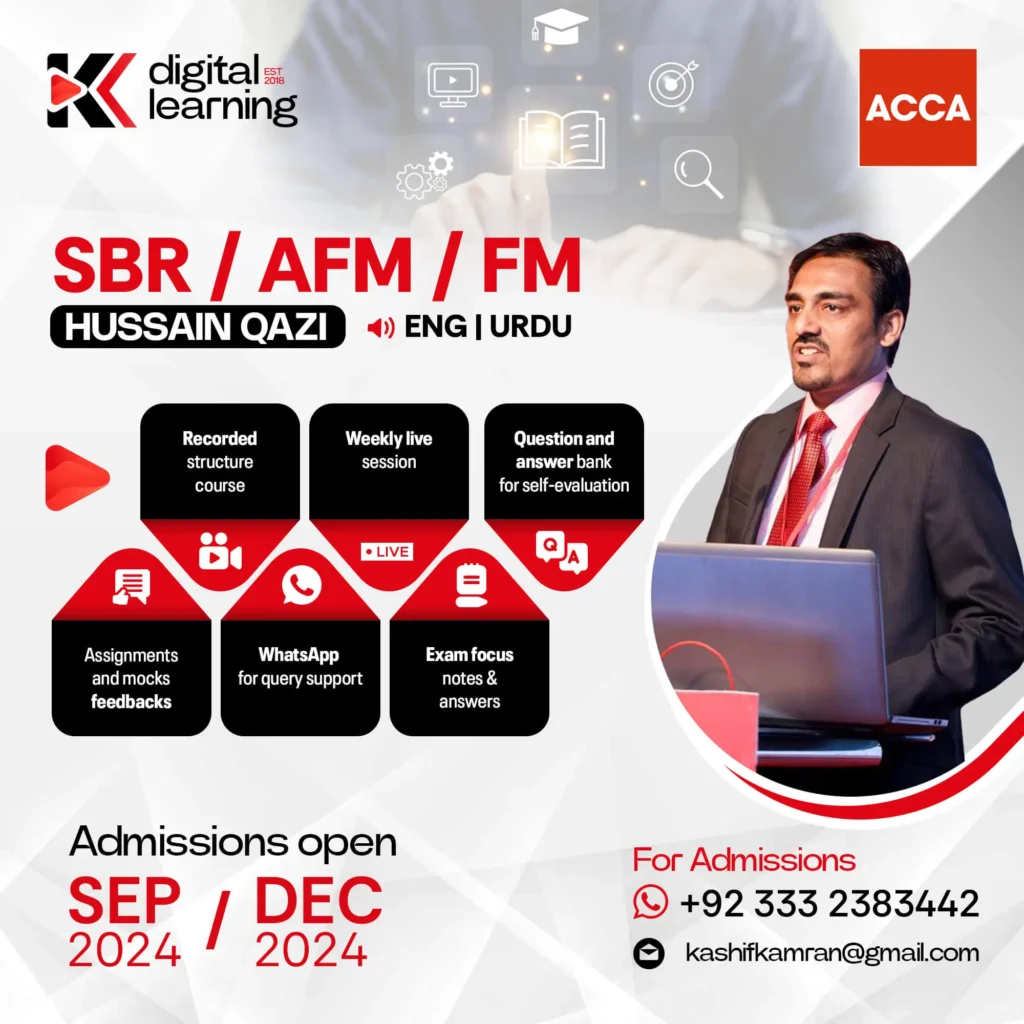 digital learning EST 2018

ACCA

SBR / AFM / FM

HUSSAIN QAZI

ENG | URDU

Recorded structure course

Weekly live session

LIVE

Question and answer bank for self-evaluation

Q A

Assignments and mocks feedbacks

WhatsApp for query support

Exam focus notes & answers

Admissions open

SEP 2024 / DEC 2024

For Admissions

+92 333 2383442

kashifkamran@gmail.com